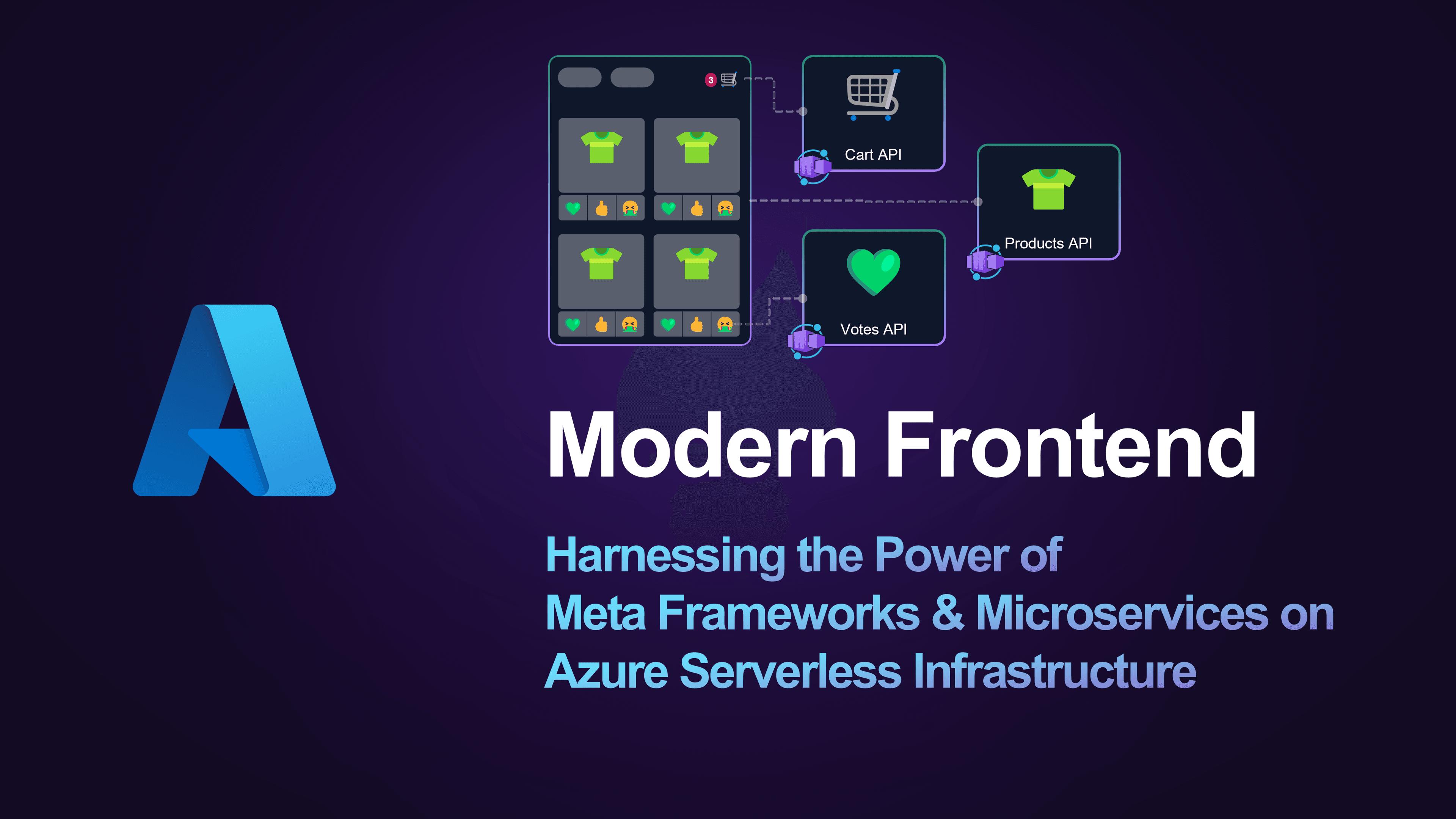 3

Cart API

Products API

Votes API

Modern Frontend

Harnessing the Power of
Meta Frameworks & Microservices on
Azure Serverless Infrastructure